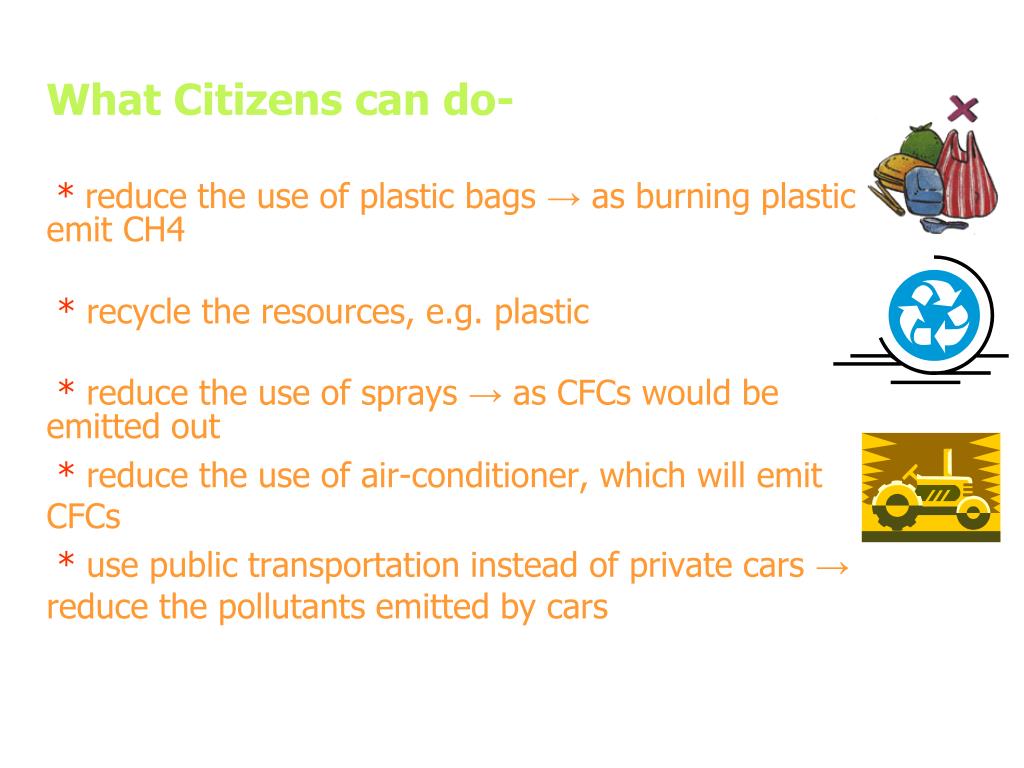 What Citizens can do-

* reduce the use of plastic bags → as burning plastic emit CH4

* recycle the resources, e.g. plastic

* reduce the use of sprays → as CFCs would be emitted out

* reduce the use of air-conditioner, which will emit CFCs

* use public transportation instead of private cars → reduce the pollutants emitted by cars